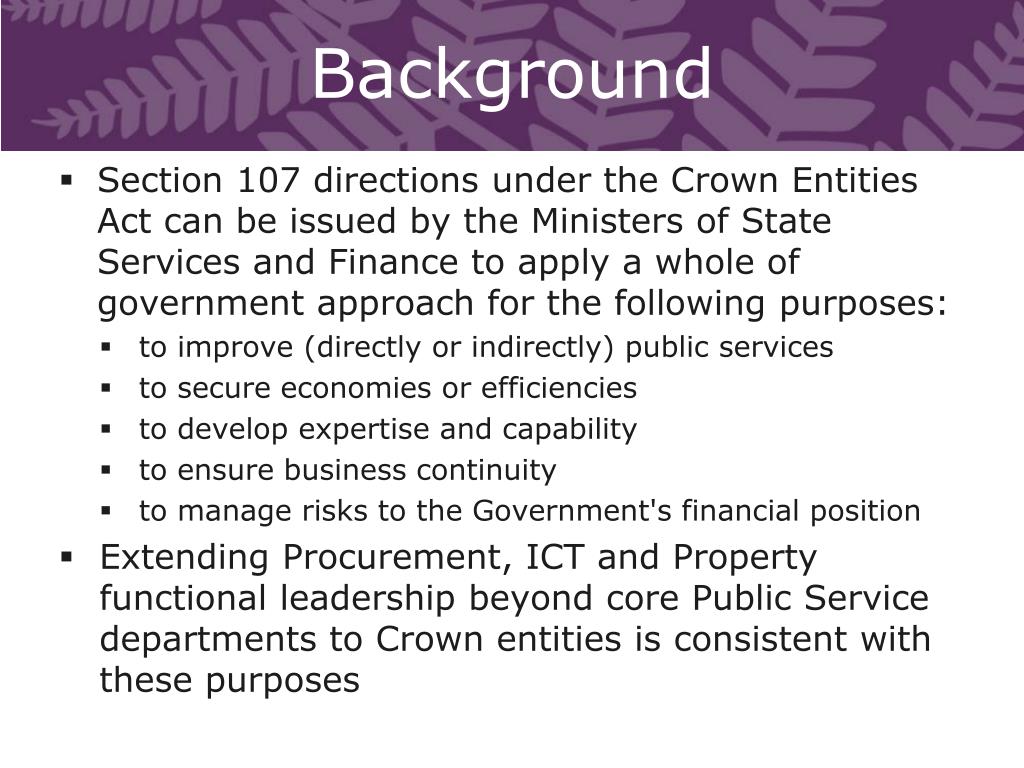 Background

▪ Section 107 directions under the Crown Entities Act can be issued by the Ministers of State Services and Finance to apply a whole of government approach for the following purposes:

▪ to improve (directly or indirectly) public services
▪ to secure economies or efficiencies
▪ to develop expertise and capability
▪ to ensure business continuity
▪ to manage risks to the Government's financial position

▪ Extending Procurement, ICT and Property functional leadership beyond core Public Service departments to Crown entities is consistent with these purposes